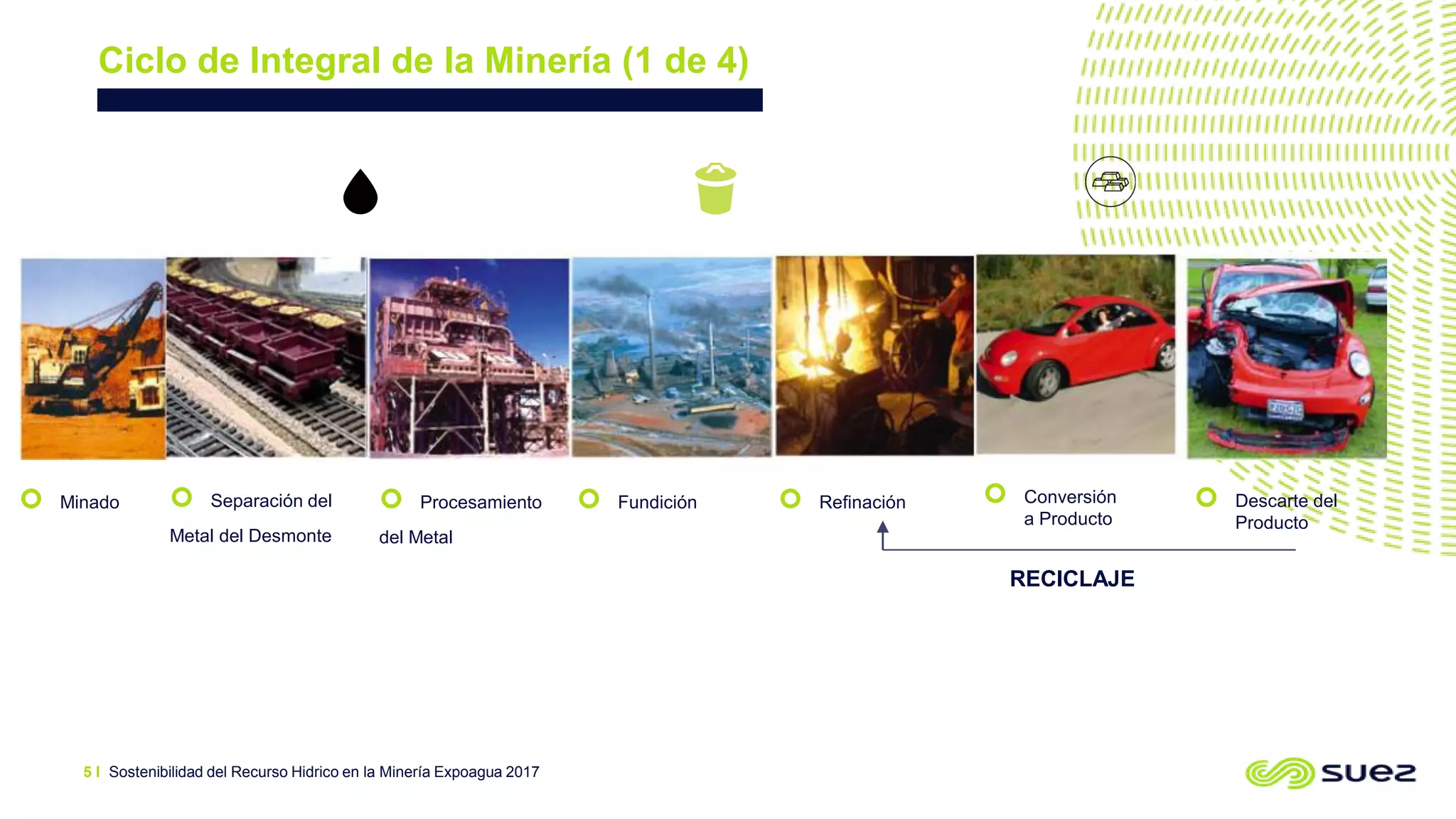 Ciclo de Integral de la Minería (1 de 4)

Minado

Separación del Metal del Desmonte

Procesamiento del Metal

Fundición

Refinación

Conversión a Producto

Descarte del Producto

RECICLAJE

5 I Sostenibilidad del Recurso Hidrico en la Minería Expoagua 2017

suez